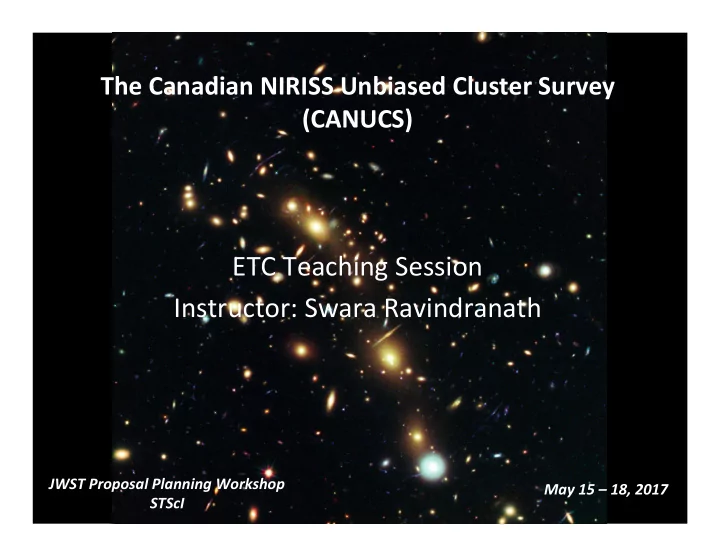 The Canadian NIRISS Unbiased Cluster Survey
(CANUCS)

ETC Teaching Session
Instructor: Swara Ravindranath

JWST Proposal Planning Workshop
STScI

May 15 – 18, 2017